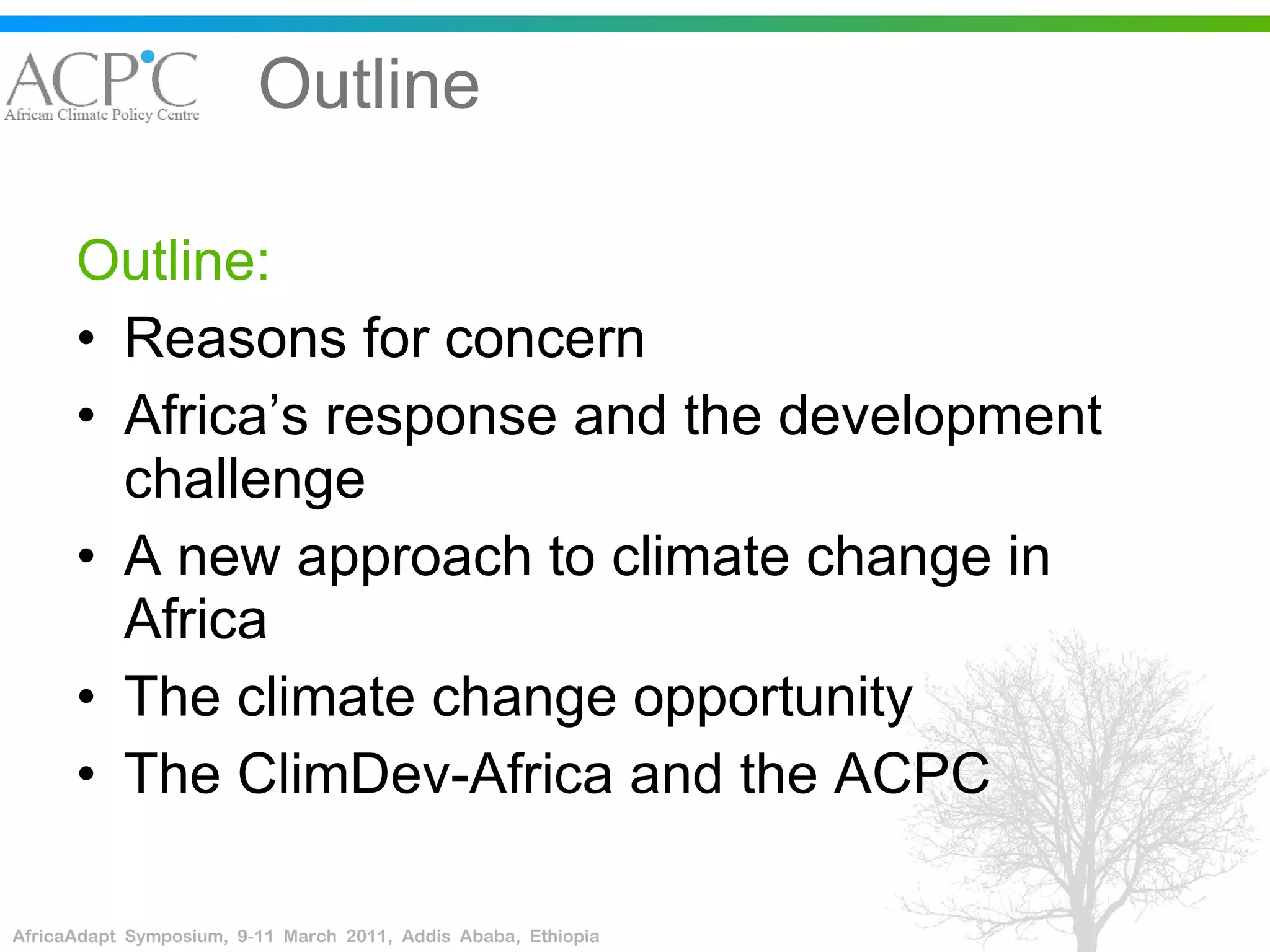 ACPC
African Climate Policy Centre

Outline

Outline:

• Reasons for concern
• Africa’s response and the development challenge
• A new approach to climate change in Africa
• The climate change opportunity
• The ClimDev-Africa and the ACPC

AfricaAdapt Symposium, 9-11 March 2011, Addis Ababa, Ethiopia